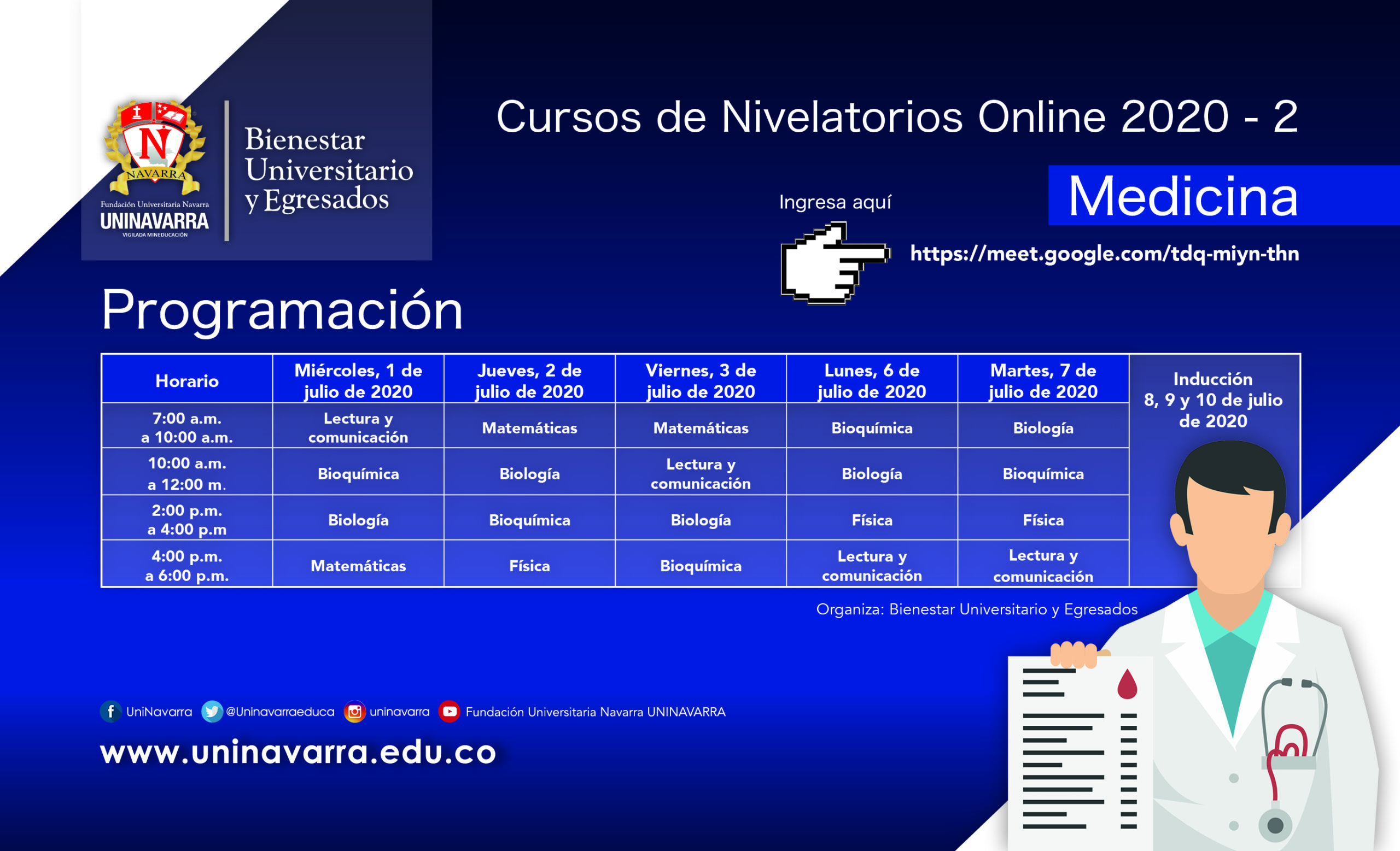 N
NAVARRA
Fundación Universitaria Navarra
UNINAVARRA
VIGILADA MINEDUCACIÓN

Bienestar Universitario y Egresados

Cursos de Nivelatorios Online 2020 - 2

Medicina

Ingresa aquí

https://meet.google.com/tdq-miyn-thn

Programación

| Horario | Miércoles, 1 de julio de 2020 | Jueves, 2 de julio de 2020 | Viernes, 3 de julio de 2020 | Lunes, 6 de julio de 2020 | Martes, 7 de julio de 2020 | Inducción 8, 9 y 10 de julio de 2020 |
|---|---|---|---|---|---|---|
| 7:00 a.m. a 10:00 a.m. | Lectura y comunicación | Matemáticas | Matemáticas | Bioquímica | Biología | |
| 10:00 a.m. a 12:00 m. | Bioquímica | Biología | Lectura y comunicación | Biología | Bioquímica | |
| 2:00 p.m. a 4:00 p.m | Biología | Bioquímica | Biología | Física | Física | |
| 4:00 p.m. a 6:00 p.m. | Matemáticas | Física | Bioquímica | Lectura y comunicación | Lectura y comunicación | |

Organiza: Bienestar Universitario y Egresados

UniNavarra @Uninavarraeduca uninavarra Fundación Universitaria Navarra UNINAVARRA

www.uninavarra.edu.co